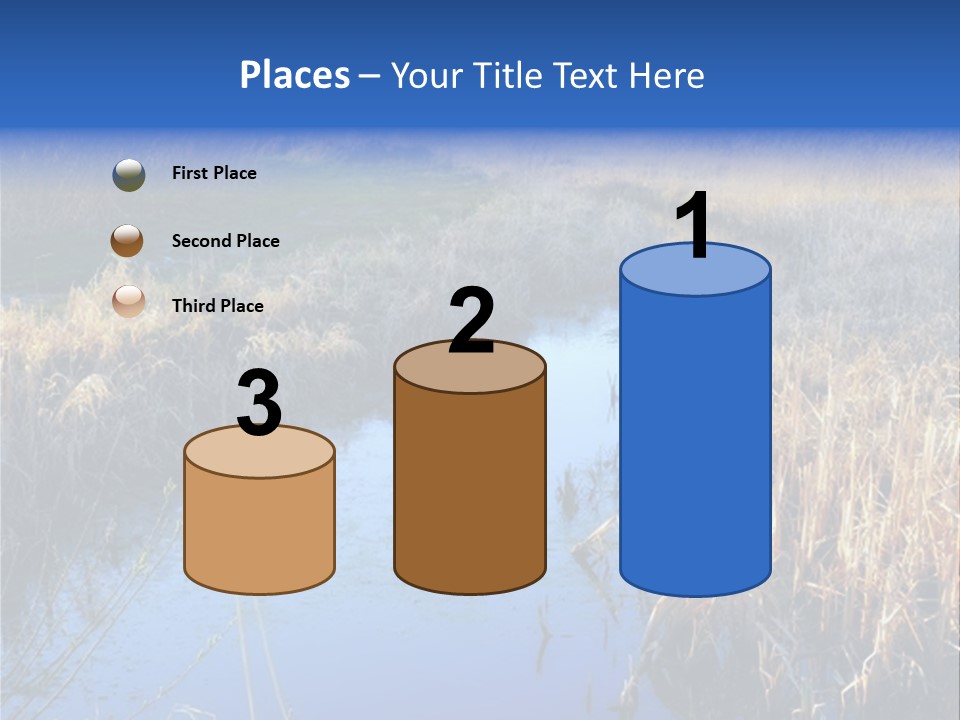 Places – Your Title Text Here

First Place

Second Place

Third Place

3

2

1